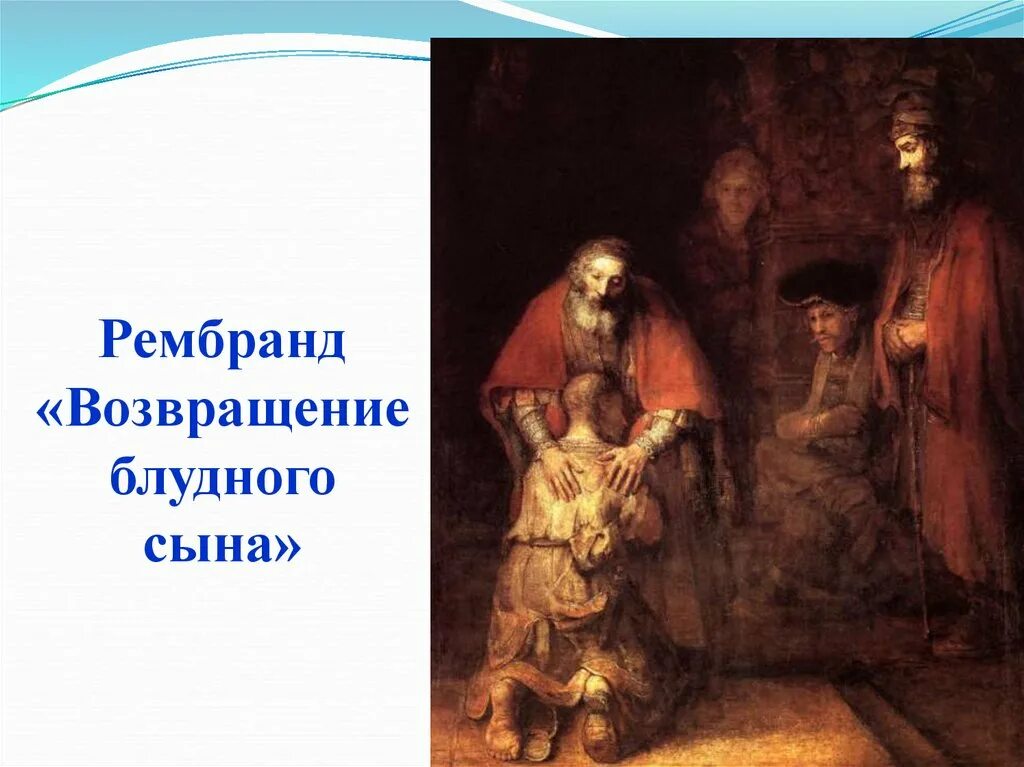 Рембранд
«Возвращение
блудного
сына»